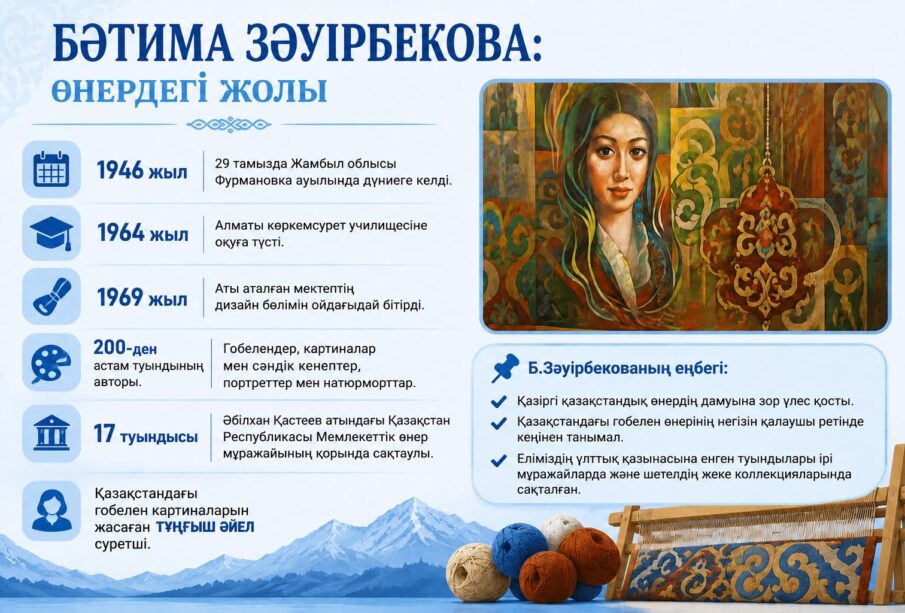 БӘТИМА ЗӘУІРБЕКОВА:
ӨНЕРДЕГІ ЖОЛЫ

1946 жыл
29 тамызда Жамбыл облысы Фурмановка ауылында дүниеге келді.

1964 жыл
Алматы көркемсурет училищесіне оқуға түсті.

1969 жыл
Аты аталған мектептің дизайн бөлімін ойдағыдай бітірді.

200-ден астам туындының авторы.
Гобелендер, картиналар мен сәндік кенептер, портреттер мен натюрморттар.

17 туындысы
Әбілхан Қастеев атындағы Қазақстан Республикасы Мемлекеттік өнер мұражайының қорында сақтаулы.

Қазақстандағы гобелен картиналарын жасаған ТҰҢҒЫШ ӘЙЕЛ суретші.

Б.Зәуірбекованың еңбегі:
Қазіргі қазақстандық өнердің дамуына зор үлес қосты.
Қазақстандағы гобелен өнерінің негізін қалаушы ретінде кеңінен танымал.
Еліміздің ұлттық қазынасына енген туындылары ірі мұражайларда және шетелдің жеке коллекцияларында сақталған.